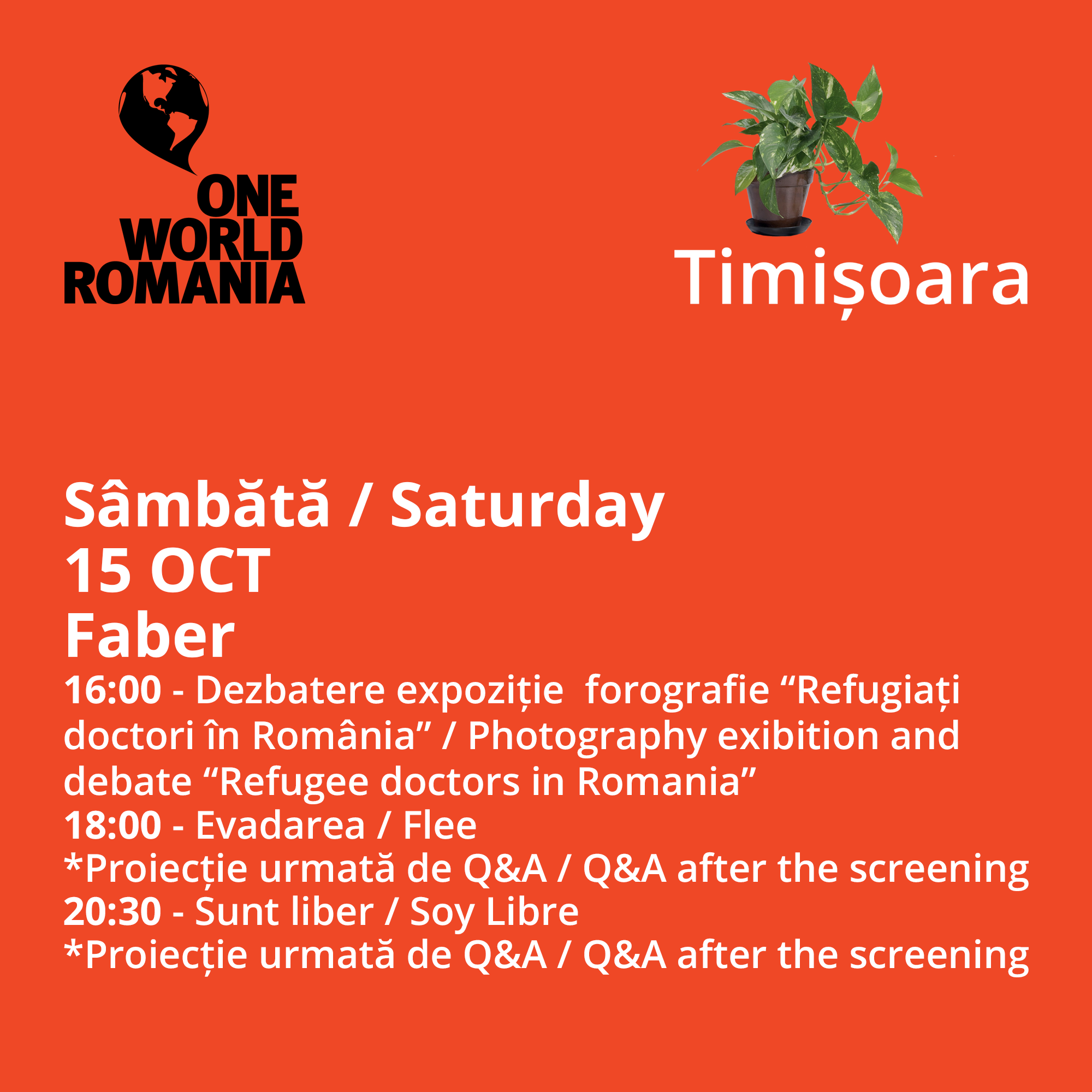 ONE WORLD ROMANIA

Timișoara

Sâmbătă / Saturday
15 OCT
Faber
16:00 - Dezbatere expoziție forografie “Refugiați doctori în România” / Photography exibition and debate “Refugee doctors in Romania”
18:00 - Evadarea / Flee
*Proiecție urmată de Q&A / Q&A after the screening
20:30 - Sunt liber / Soy Libre
*Proiecție urmată de Q&A / Q&A after the screening